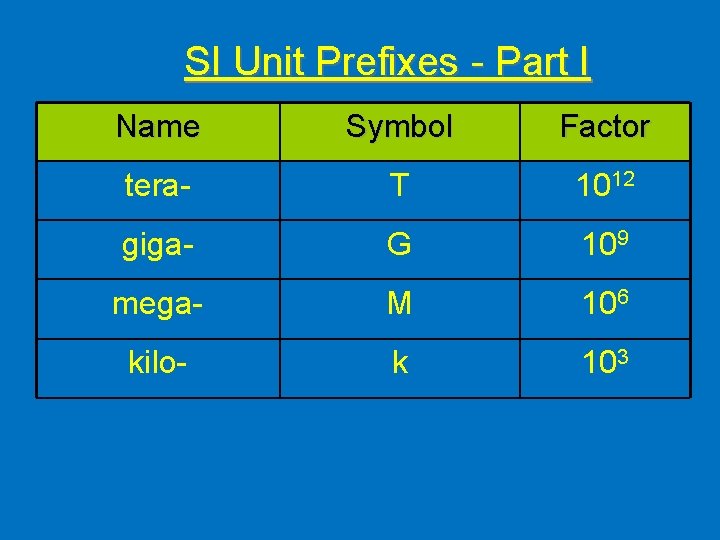 SI Unit Prefixes - Part I

| Name | Symbol | Factor |
|---|---|---|
| tera- | T | $10^{12}$ |
| giga- | G | $10^{9}$ |
| mega- | M | $10^{6}$ |
| kilo- | k | $10^{3}$ |